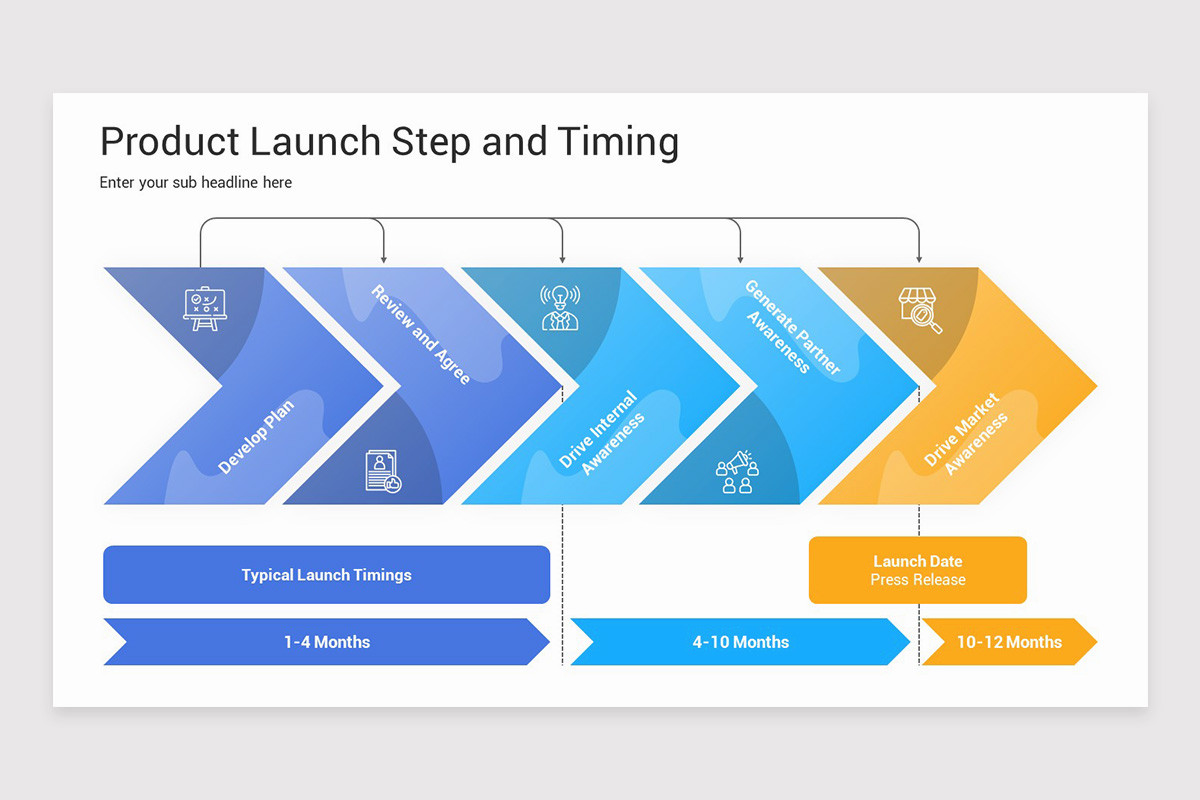 Product Launch Step and Timing

Enter your sub headline here

Develop Plan

Review and Agree

Drive Internal Awareness

Generate Partner Awareness

Drive Market Awareness

Typical Launch Timings

Launch Date
Press Release

1-4 Months

4-10 Months

10-12 Months